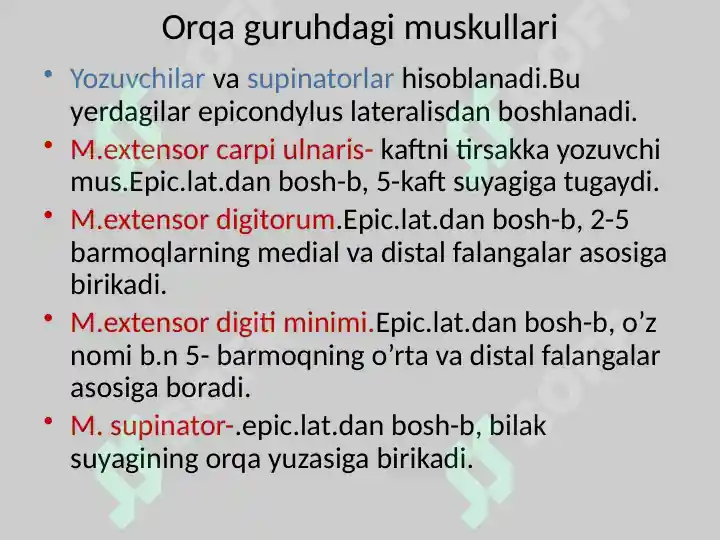 Orqa guruhdagi muskullari

• Yozuvchilar va supinatorlar hisoblanadi.Bu yerdagilar epicondylus lateralisdan boshlanadi.

• M.extensor carpi ulnaris- kaftni tirsakka yozuvchi mus.Epic.lat.dan bosh-b, 5-kaft suyagiga tugaydi.

• M.extensor digitorum.Epic.lat.dan bosh-b, 2-5 barmoqlarning medial va distal falangalar asosiga birikadi.

• M.extensor digiti minimi.Epic.lat.dan bosh-b, o’z nomi b.n 5- barmoqning o’rta va distal falangalar asosiga boradi.

• M. supinator-.epic.lat.dan bosh-b, bilak suyagining orqa yuzasiga birikadi.